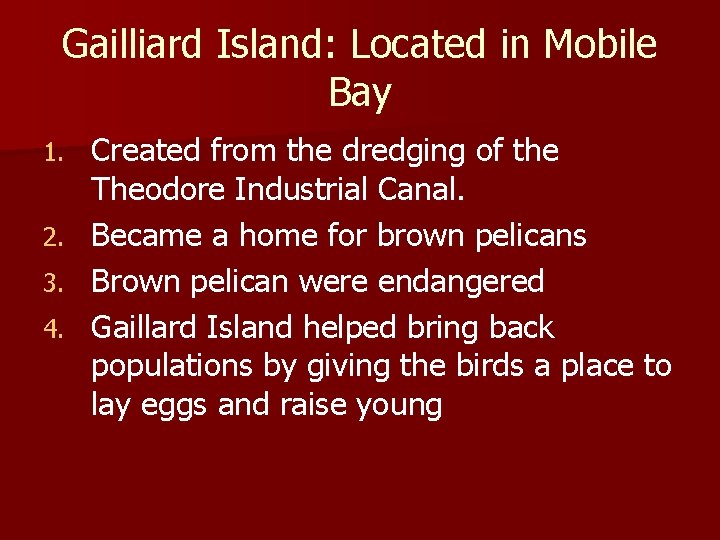 Gailliard Island: Located in Mobile Bay

1. Created from the dredging of the Theodore Industrial Canal.
2. Became a home for brown pelicans
3. Brown pelican were endangered
4. Gaillard Island helped bring back populations by giving the birds a place to lay eggs and raise young